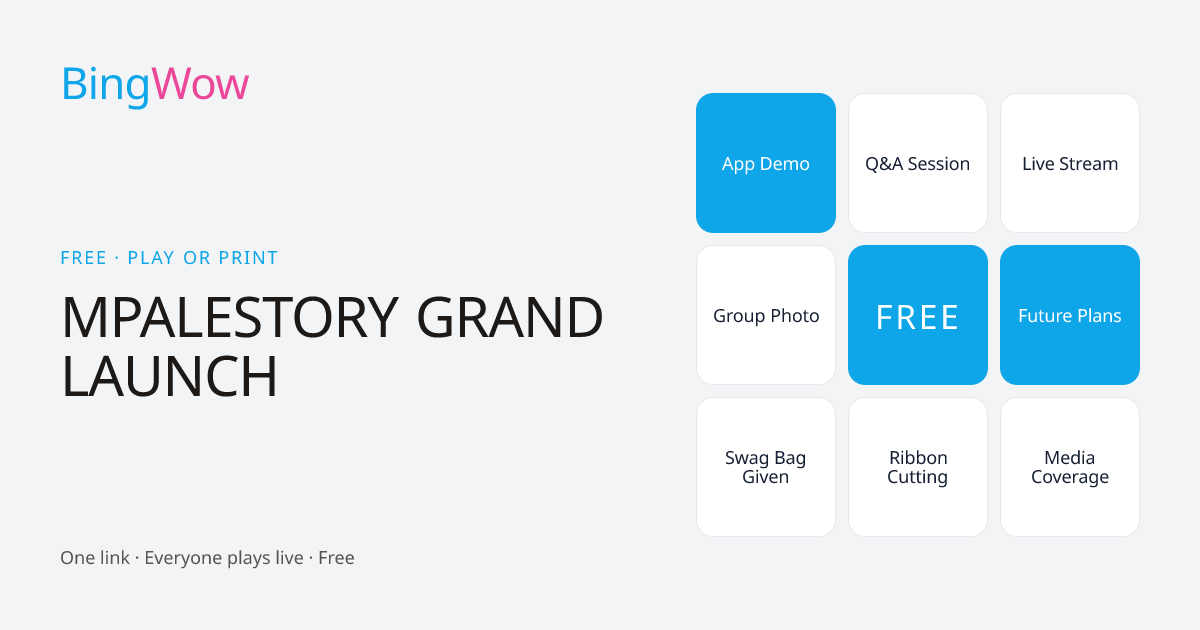 BingWow

FREE · PLAY OR PRINT

MPALESTORY GRAND LAUNCH

One link · Everyone plays live · Free

| App Demo | Q&A Session | Live Stream |
|---|---|---|
| Group Photo | FREE | Future Plans |
| Swag Bag Given | Ribbon Cutting | Media Coverage |